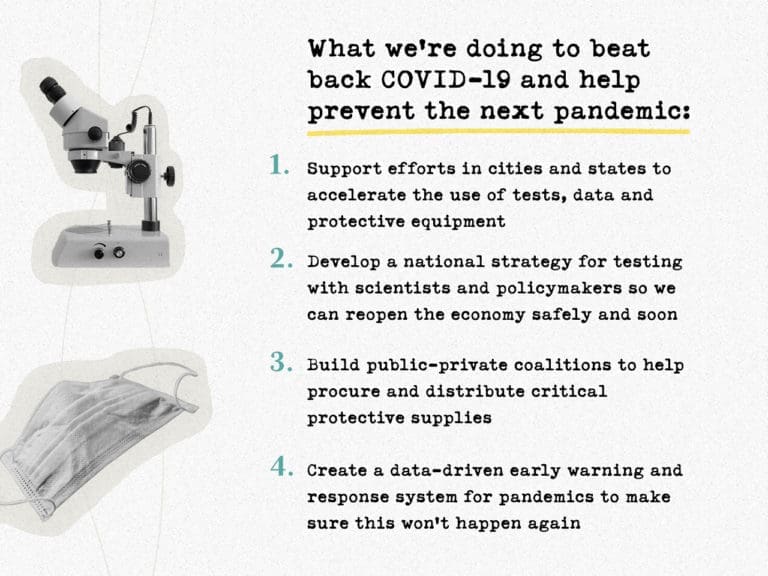 What we're doing to beat back COVID-19 and help prevent the next pandemic:

1. Support efforts in cities and states to accelerate the use of tests, data and protective equipment

2. Develop a national strategy for testing with scientists and policymakers so we can reopen the economy safely and soon

3. Build public-private coalitions to help procure and distribute critical protective supplies

4. Create a data-driven early warning and response system for pandemics to make sure this won't happen again